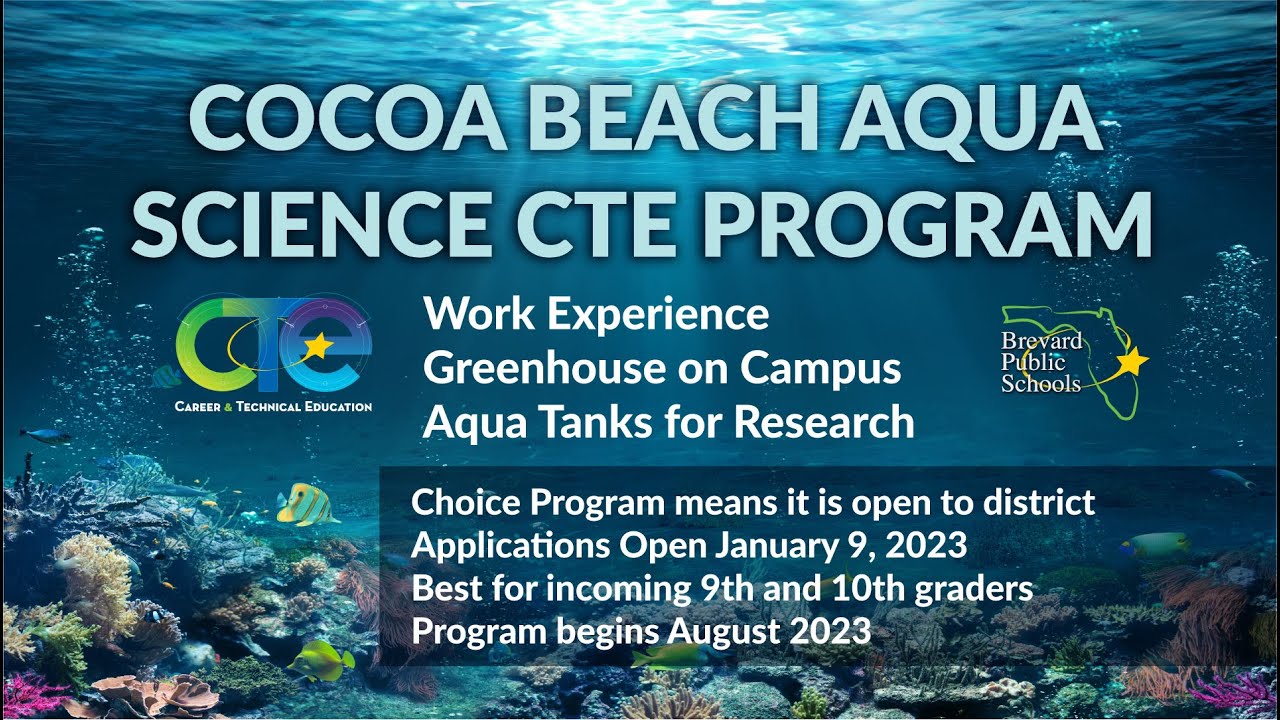 COCOA BEACH AQUA SCIENCE CTE PROGRAM

CTE
CAREER & TECHNICAL EDUCATION

Work Experience
Greenhouse on Campus
Aqua Tanks for Research

Brevard Public Schools

Choice Program means it is open to district
Applications Open January 9, 2023
Best for incoming 9th and 10th graders
Program begins August 2023